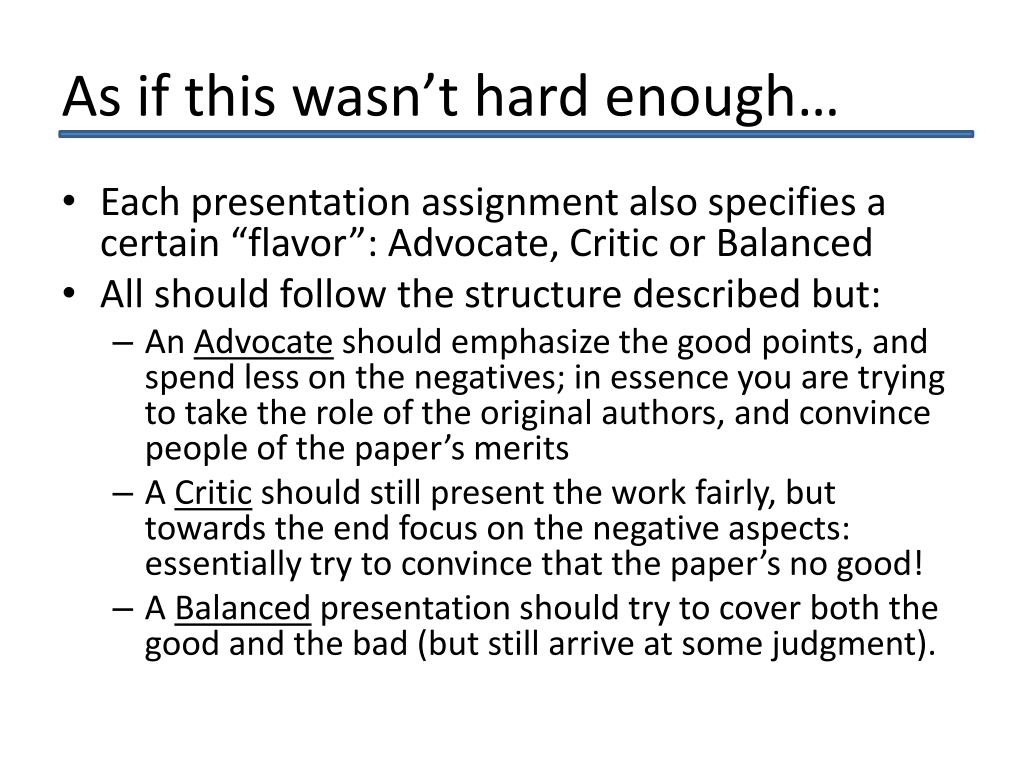 As if this wasn’t hard enough…

• Each presentation assignment also specifies a certain “flavor”: Advocate, Critic or Balanced
• All should follow the structure described but:
– An Advocate should emphasize the good points, and spend less on the negatives; in essence you are trying to take the role of the original authors, and convince people of the paper’s merits
– A Critic should still present the work fairly, but towards the end focus on the negative aspects: essentially try to convince that the paper’s no good!
– A Balanced presentation should try to cover both the good and the bad (but still arrive at some judgment).